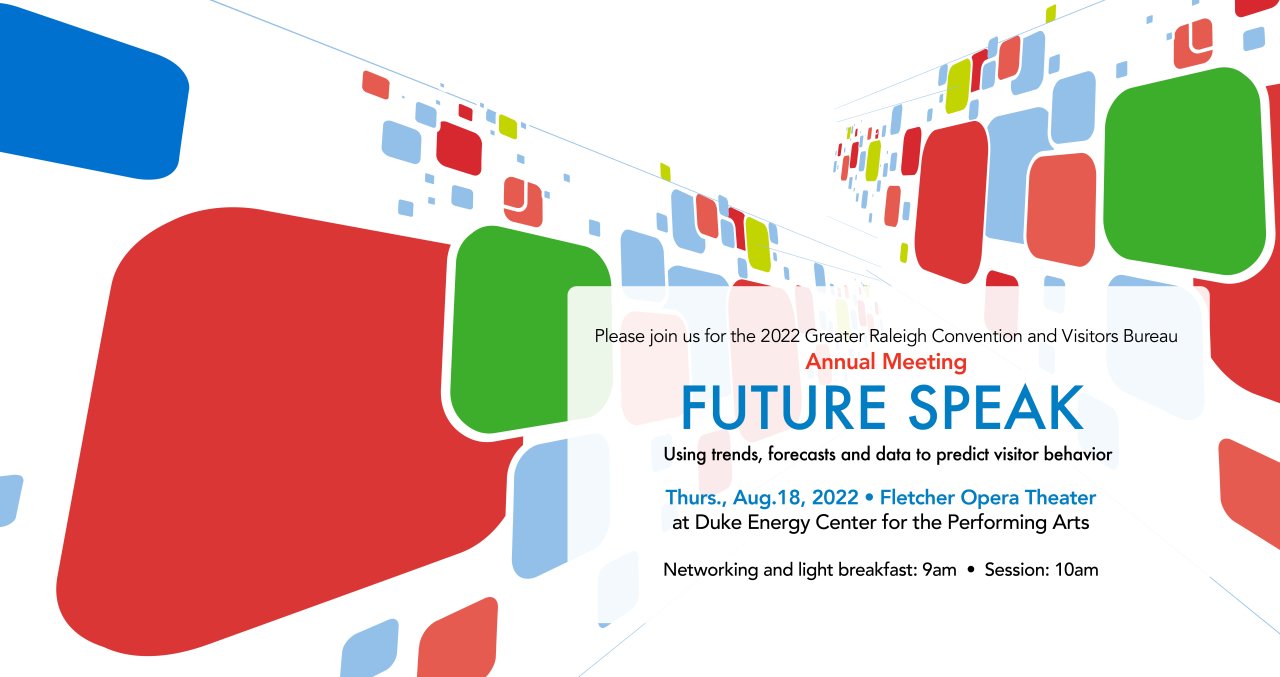 Please join us for the 2022 Greater Raleigh Convention and Visitors Bureau
Annual Meeting
FUTURE SPEAK
Using trends, forecasts and data to predict visitor behavior

Thurs., Aug.18, 2022 • Fletcher Opera Theater
at Duke Energy Center for the Performing Arts

Networking and light breakfast: 9am • Session: 10am